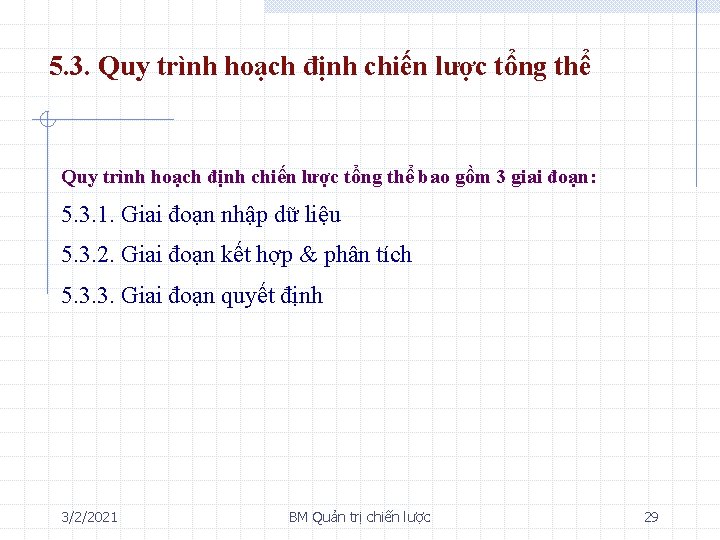 5.3. Quy trình hoạch định chiến lược tổng thể

Quy trình hoạch định chiến lược tổng thể bao gồm 3 giai đoạn:

5.3.1. Giai đoạn nhập dữ liệu

5.3.2. Giai đoạn kết hợp & phân tích

5.3.3. Giai đoạn quyết định

3/2/2021

BM Quản trị chiến lược

29